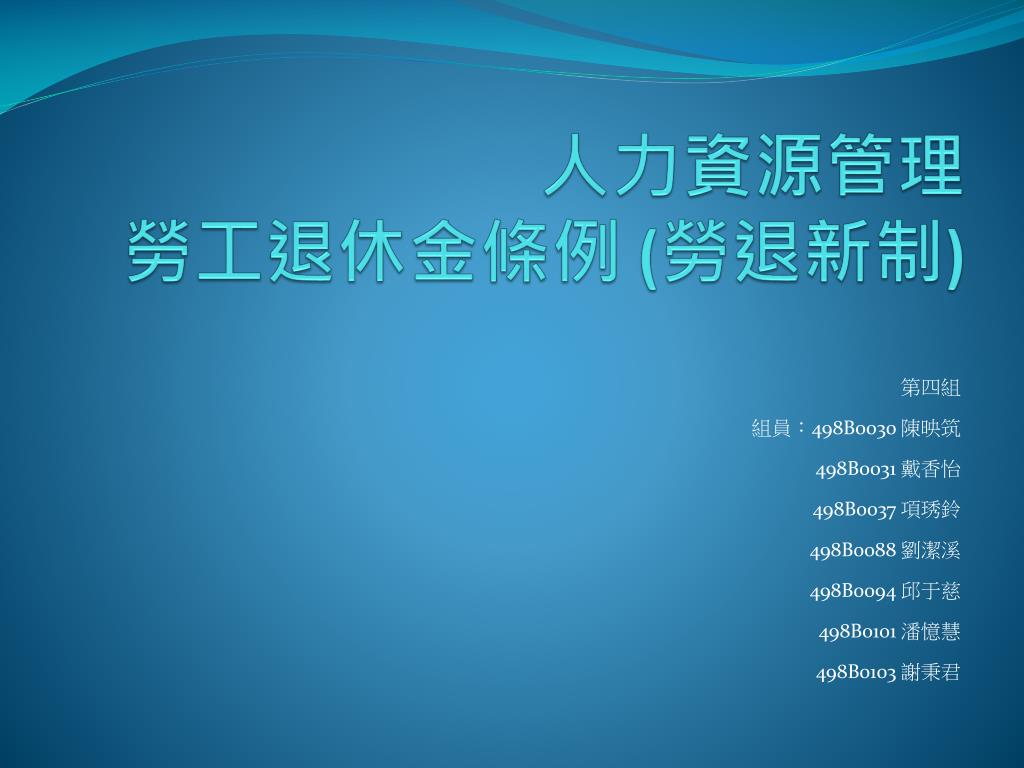 人力資源管理
勞工退休金條例 (勞退新制)

第四組

組員：498B0030 陳映筑

498B0031 戴香怡

498B0037 項琇鈴

498B0088 劉潔溪

498B0094 邱于慈

498B0101 潘憶慧

498B0103 謝秉君